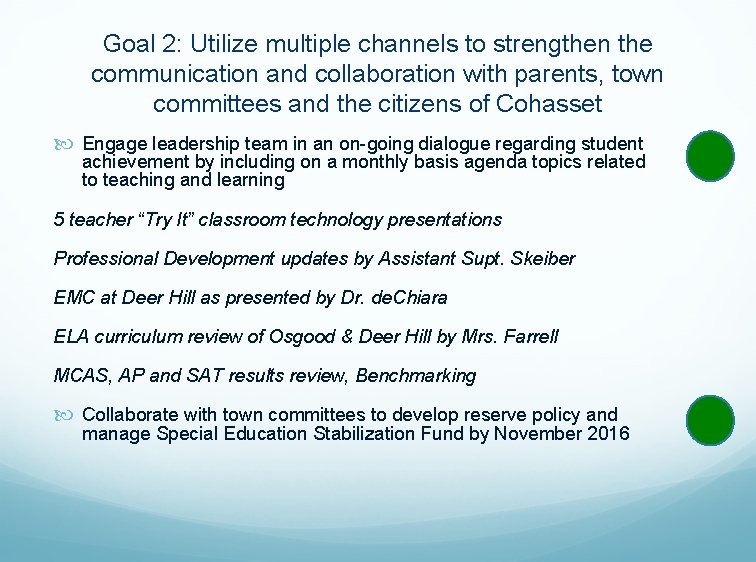 Goal 2: Utilize multiple channels to strengthen the communication and collaboration with parents, town committees and the citizens of Cohasset

Engage leadership team in an on-going dialogue regarding student achievement by including on a monthly basis agenda topics related to teaching and learning

5 teacher “Try It” classroom technology presentations

Professional Development updates by Assistant Supt. Skeiber

EMC at Deer Hill as presented by Dr. deChiara

ELA curriculum review of Osgood & Deer Hill by Mrs. Farrell

MCAS, AP and SAT results review, Benchmarking

Collaborate with town committees to develop reserve policy and manage Special Education Stabilization Fund by November 2016